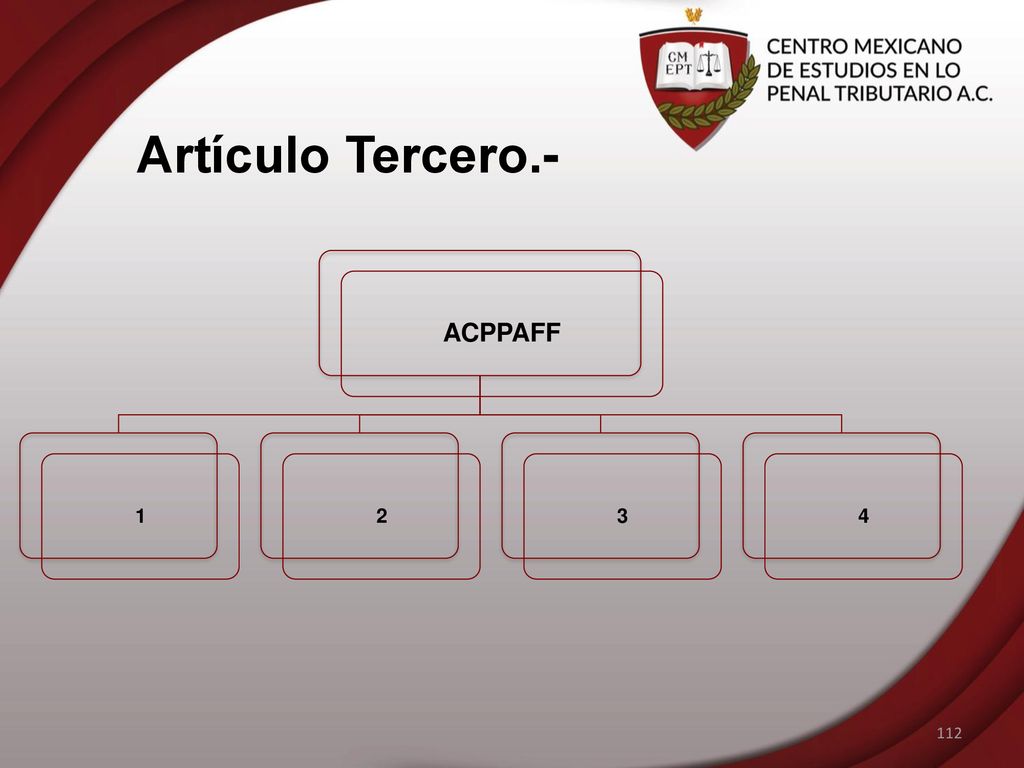 CM EPT

CENTRO MEXICANO DE ESTUDIOS EN LO PENAL TRIBUTARIO A.C.

Artículo Tercero.-

ACPPAFF

1

2

3

4

112